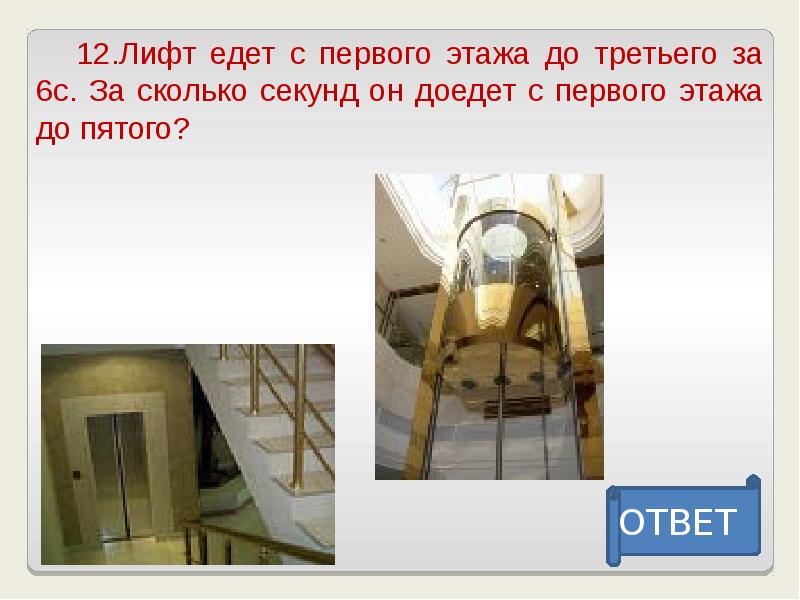 12.Лифт едет с первого этажа до третьего за 6с. За сколько секунд он доедет с первого этажа до пятого?

ОТВЕТ